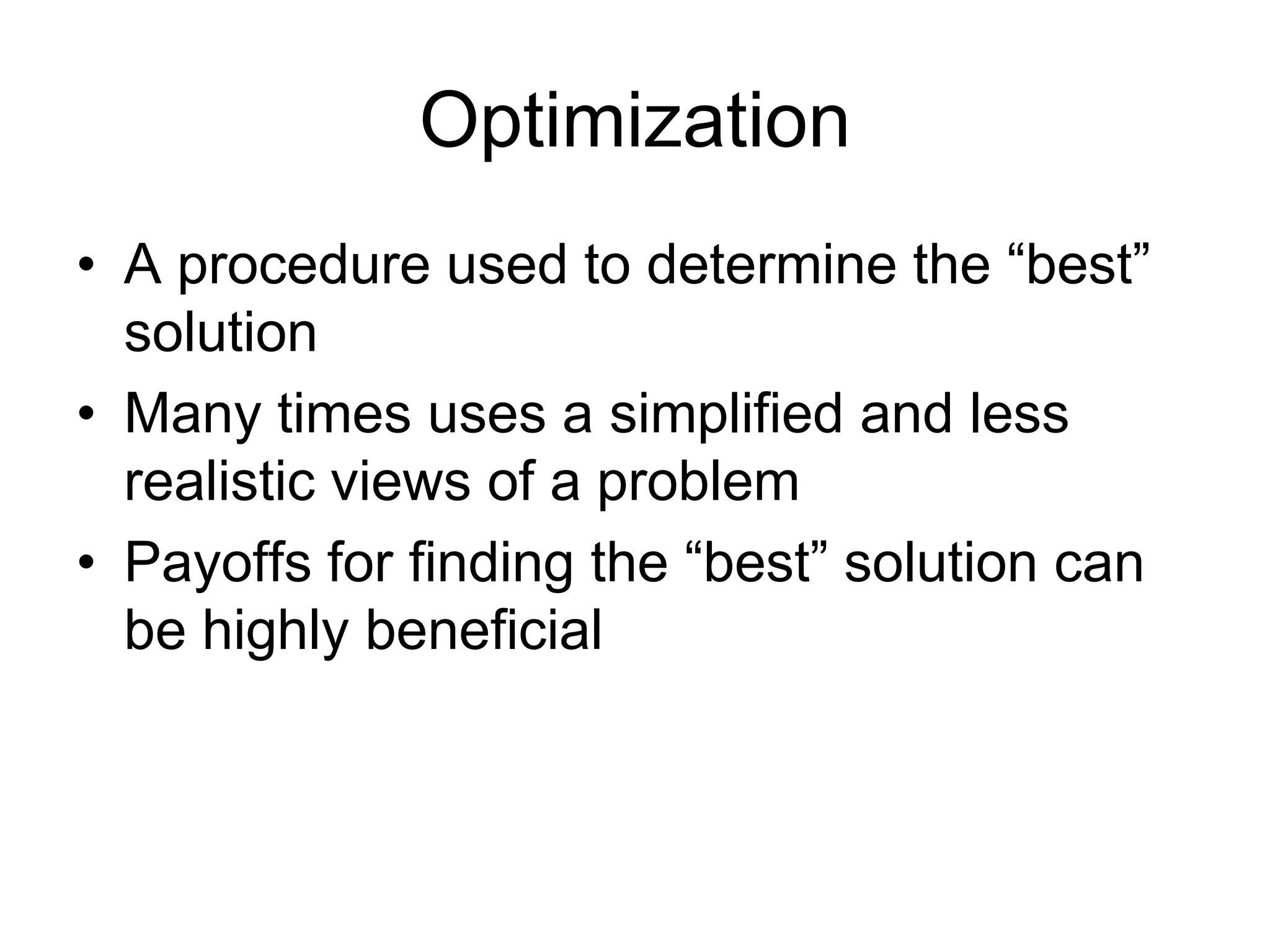 Optimization

• A procedure used to determine the “best” solution
• Many times uses a simplified and less realistic views of a problem
• Payoffs for finding the “best” solution can be highly beneficial